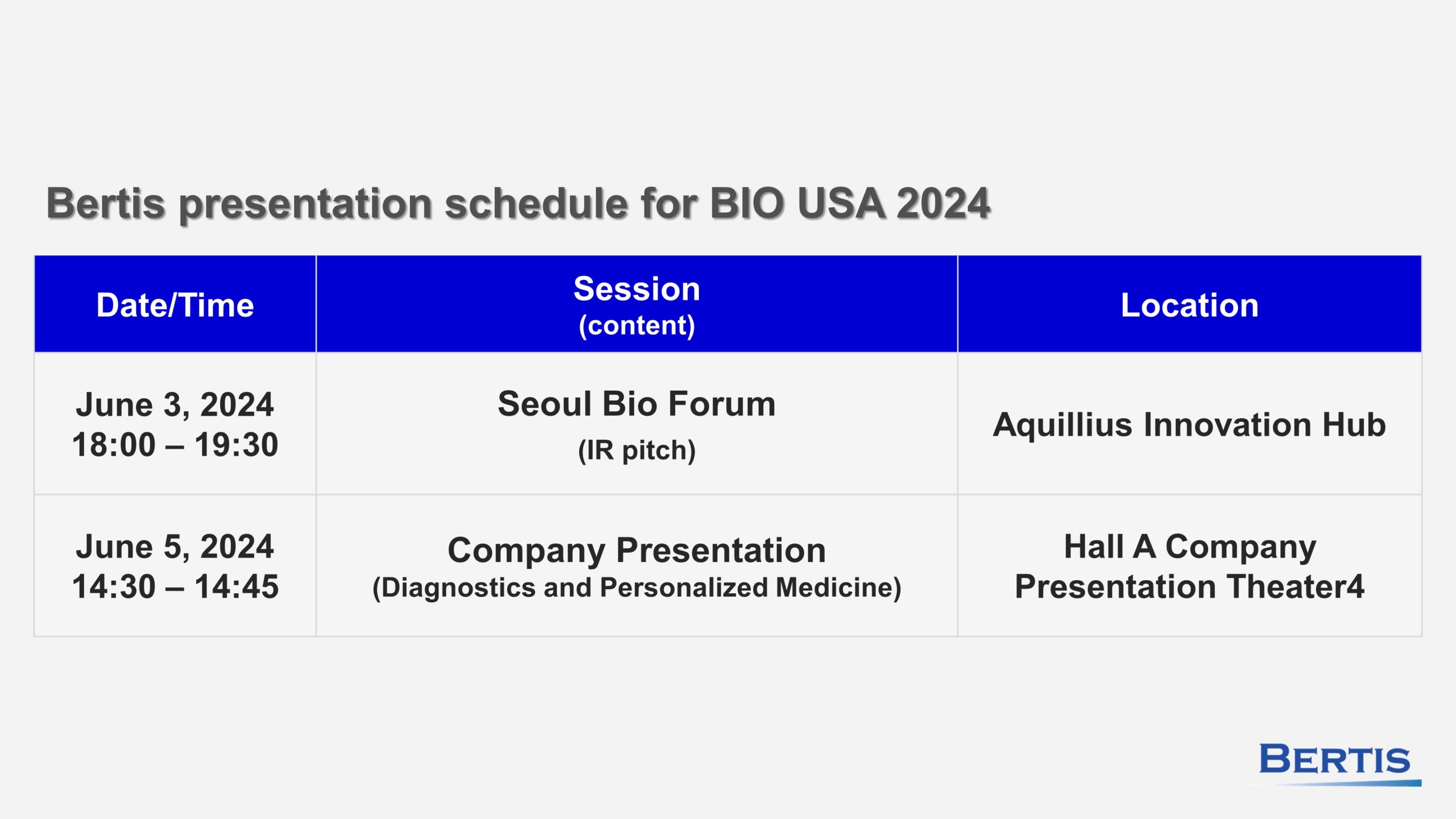 Bertis presentation schedule for BIO USA 2024

| Date/Time | Session (content) | Location |
|---|---|---|
| June 3, 2024 18:00 – 19:30 | Seoul Bio Forum (IR pitch) | Aquillius Innovation Hub |
| June 5, 2024 14:30 – 14:45 | Company Presentation (Diagnostics and Personalized Medicine) | Hall A Company Presentation Theater4 |

BERTIS